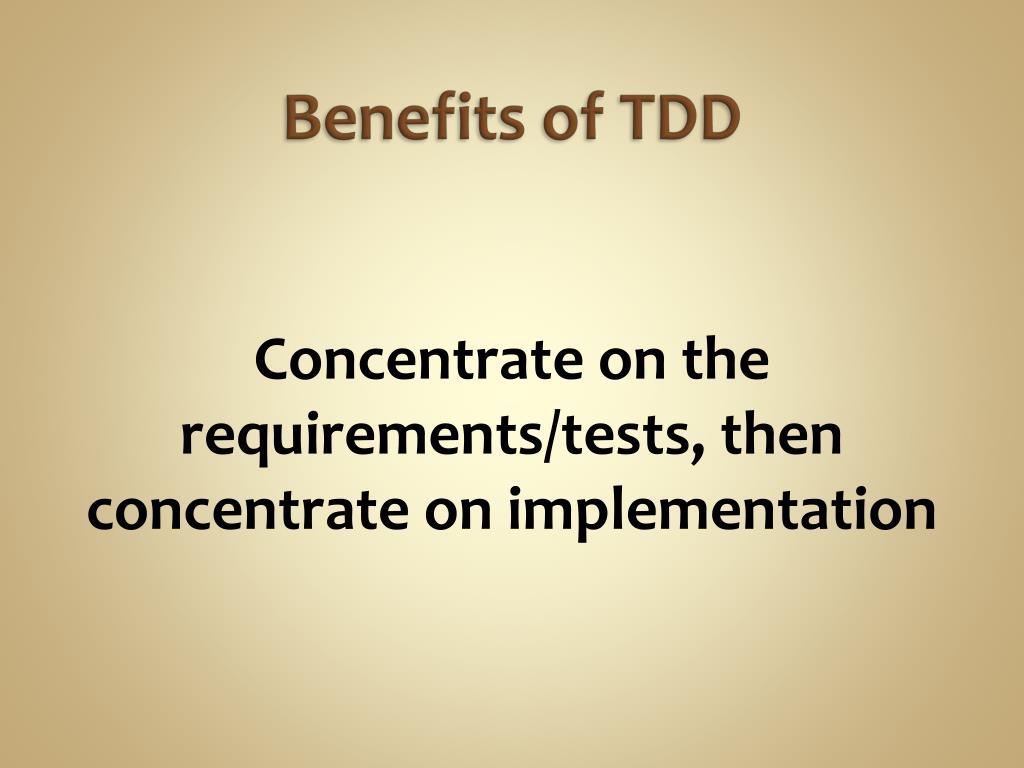 Benefits of TDD

Concentrate on the requirements/tests, then concentrate on implementation